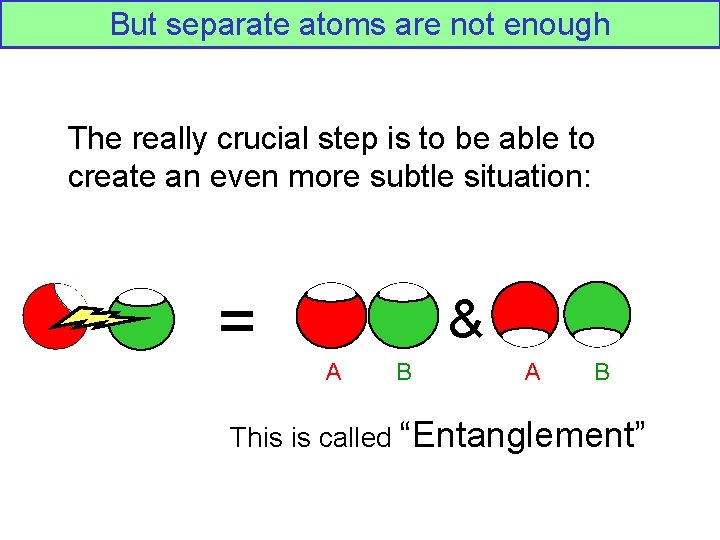 But separate atoms are not enough

The really crucial step is to be able to create an even more subtle situation:

= &

A B A B

This is called “Entanglement”